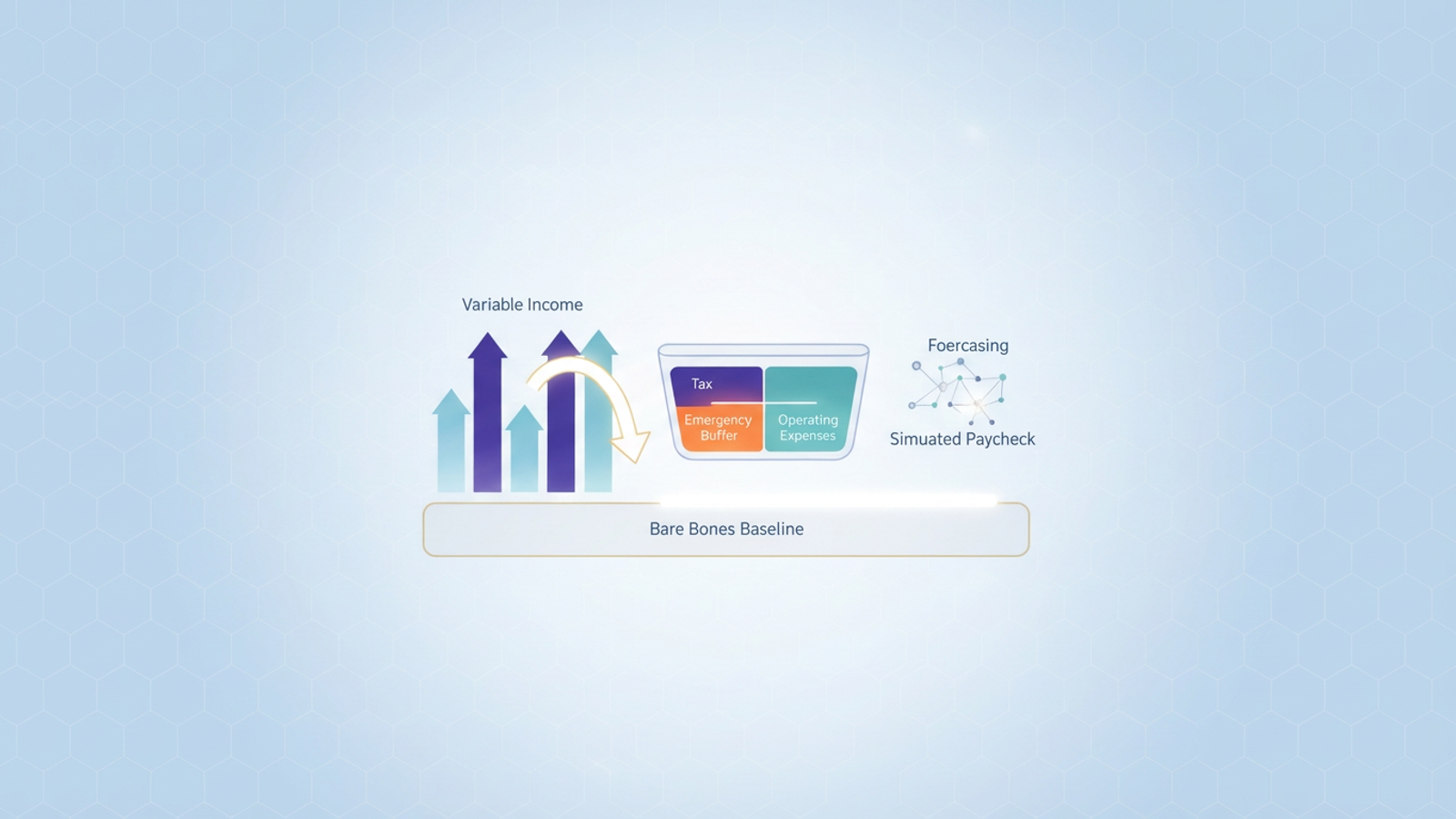 Variable Income

Tax

Emergency Buffer

Operating Expenses

Foercasing

Simuated Paycheck

Bare Bones Baseline